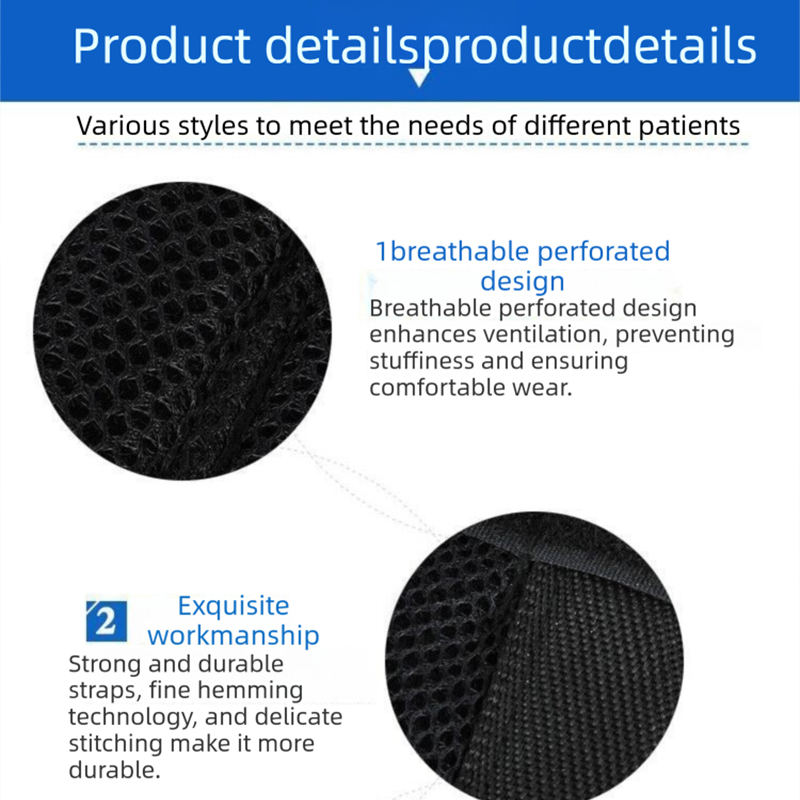 Product detailsproductdetails

Various styles to meet the needs of different patients

1breathable perforated design

Breathable perforated design enhances ventilation, preventing stuffiness and ensuring comfortable wear.

2 Exquisite workmanship

Strong and durable straps, fine hemming technology, and delicate stitching make it more durable.